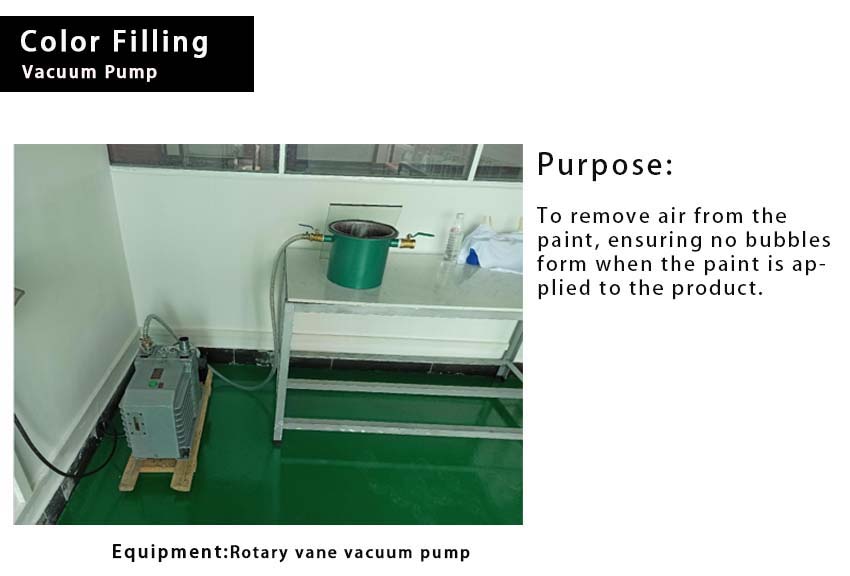 Color Filling
Vacuum Pump

Purpose:

To remove air from the paint, ensuring no bubbles form when the paint is applied to the product.

Equipment:Rotary vane vacuum pump